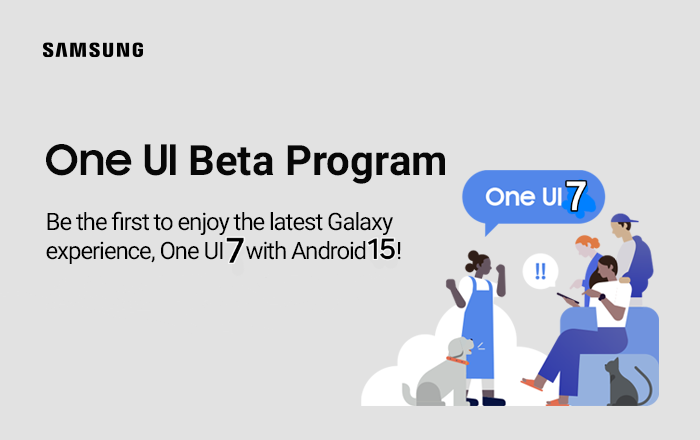 SAMSUNG

One UI Beta Program

Be the first to enjoy the latest Galaxy experience, One UI 7 with Android 15!

One UI 7

!!